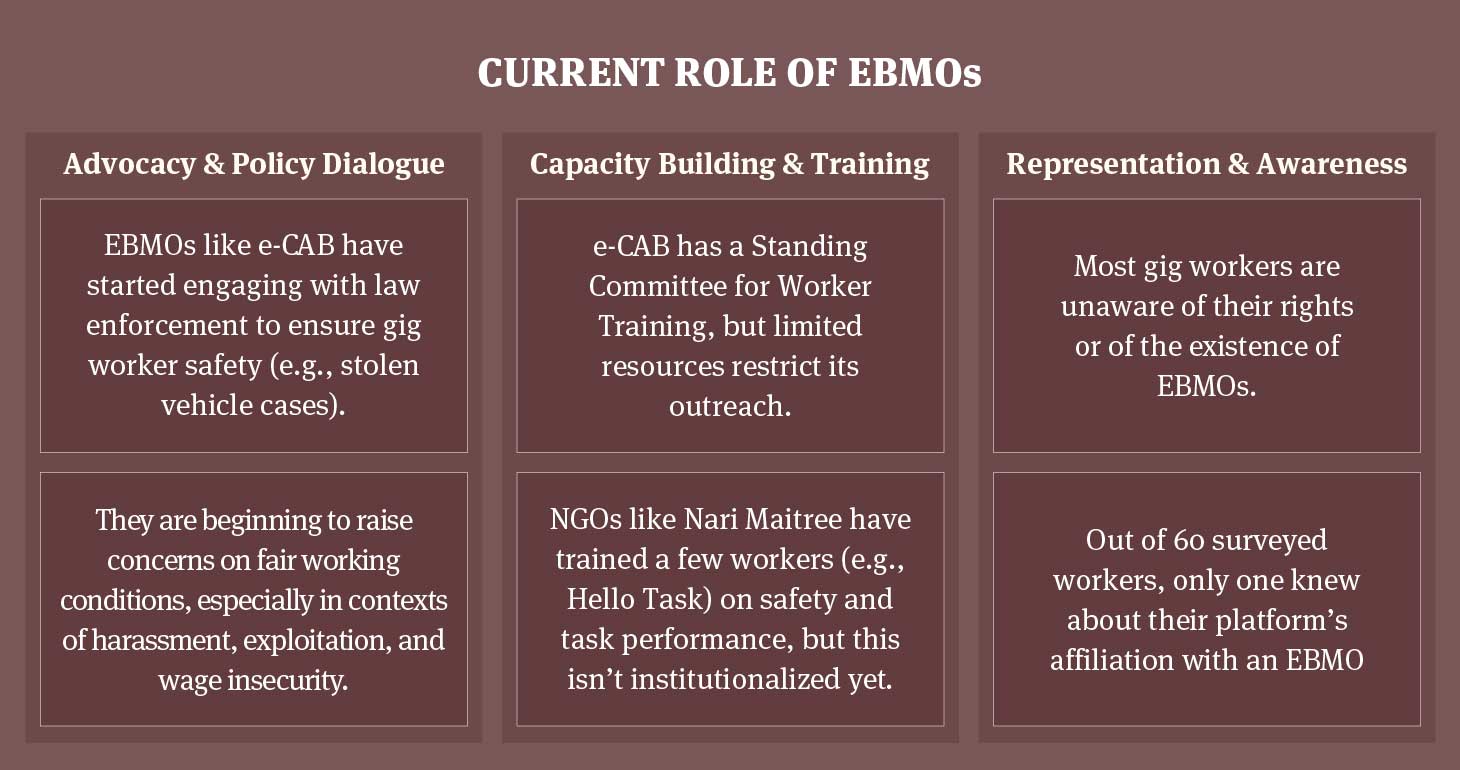 CURRENT ROLE OF EBMOs

Advocacy & Policy Dialogue

EBMOs like e-CAB have started engaging with law enforcement to ensure gig worker safety (e.g., stolen vehicle cases).

They are beginning to raise concerns on fair working conditions, especially in contexts of harassment, exploitation, and wage insecurity.

Capacity Building & Training

e-CAB has a Standing Committee for Worker Training, but limited resources restrict its outreach.

NGOs like Nari Maitree have trained a few workers (e.g., Hello Task) on safety and task performance, but this isn't institutionalized yet.

Representation & Awareness

Most gig workers are unaware of their rights or of the existence of EBMOs.

Out of 60 surveyed workers, only one knew about their platform's affiliation with an EBMO